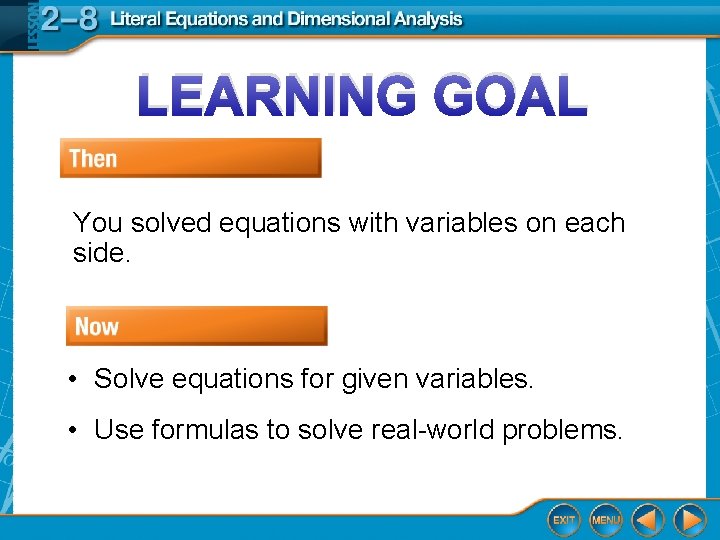 LESSON 2–8 Literal Equations and Dimensional Analysis

LEARNING GOAL

Then

You solved equations with variables on each side.

Now

• Solve equations for given variables.

• Use formulas to solve real-world problems.

EXIT MENU